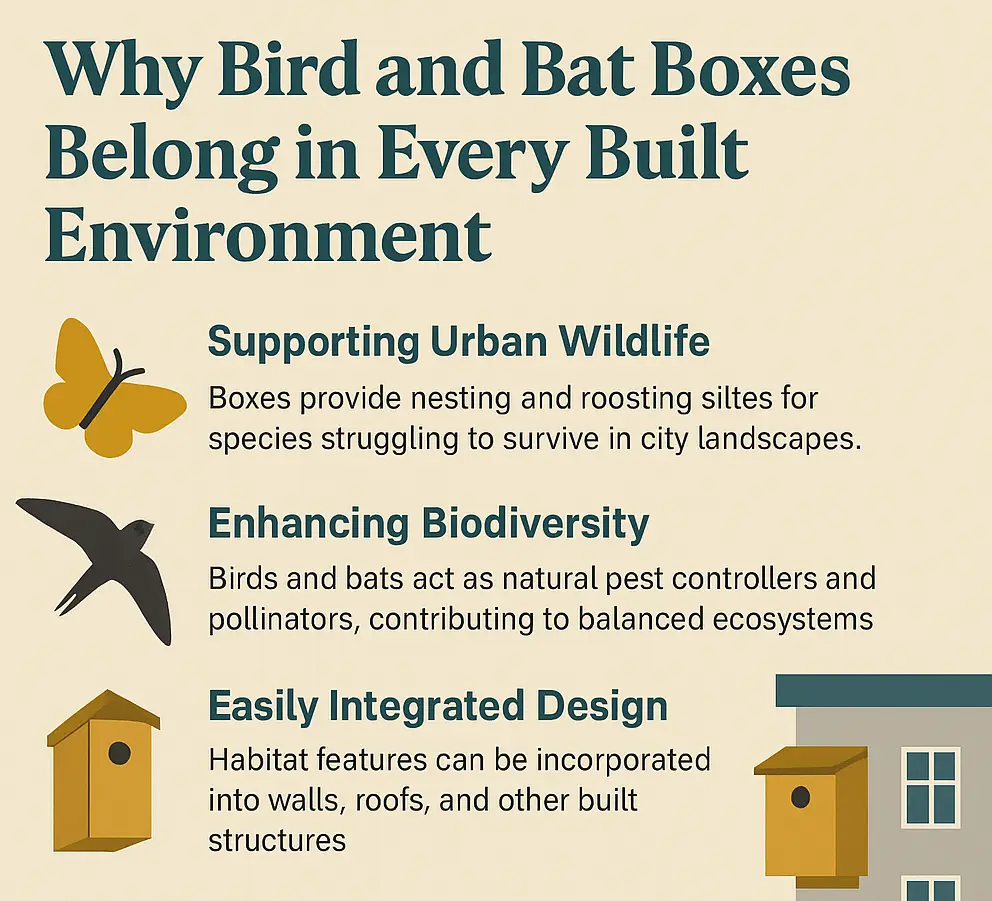 Why Bird and Bat Boxes Belong in Every Built Environment

Supporting Urban Wildlife

Boxes provide nesting and roosting siltes for species struggling to survive in city landscapes.

Enhancing Biodiversity

Birds and bats act as natural pest controllers and pollinators, contributing to balanced ecosystems

Easily Integrated Design

Habitat features can be incorporated into walls, roofs, and other built structures